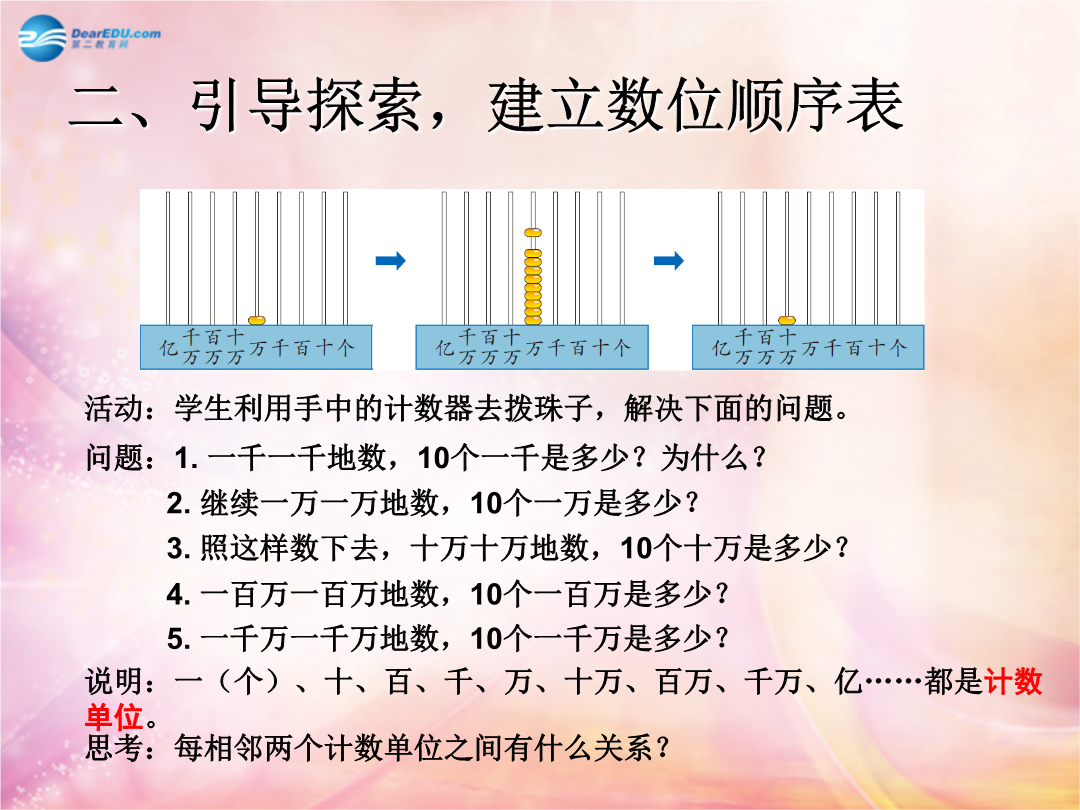 DearEDU.com
第二教育网

二、引导探索，建立数位顺序表

亿 千万 百万 十万 万 千 百 十 个

亿 千万 百万 十万 万 千 百 十 个

亿 千万 百万 十万 万 千 百 十 个

活动：学生利用手中的计数器去拨珠子，解决下面的问题。

问题：1. 一千一千地数，10个一千是多少？为什么？

2. 继续一万一万地数，10个一万是多少？

3. 照这样数下去，十万十万地数，10个十万是多少？

4. 一百万一百万地数，10个一百万是多少？

5. 一千万一千万地数，10个一千万是多少？

说明：一（个）、十、百、千、万、十万、百万、千万、亿……都是计数单位。

思考：每相邻两个计数单位之间有什么关系？